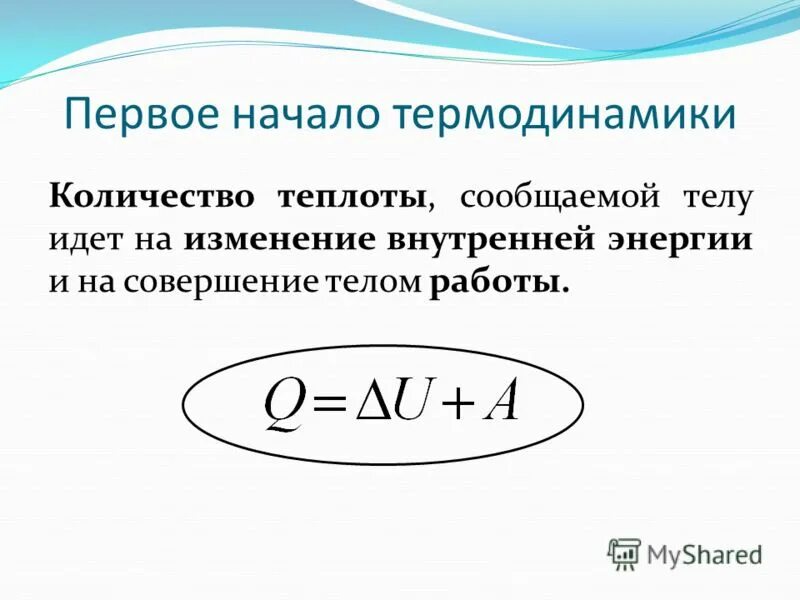 Первое начало термодинамики

Количество теплоты, сообщаемой телу идет на изменение внутренней энергии и на совершение телом работы.

$Q = \Delta U + A$

MyShared